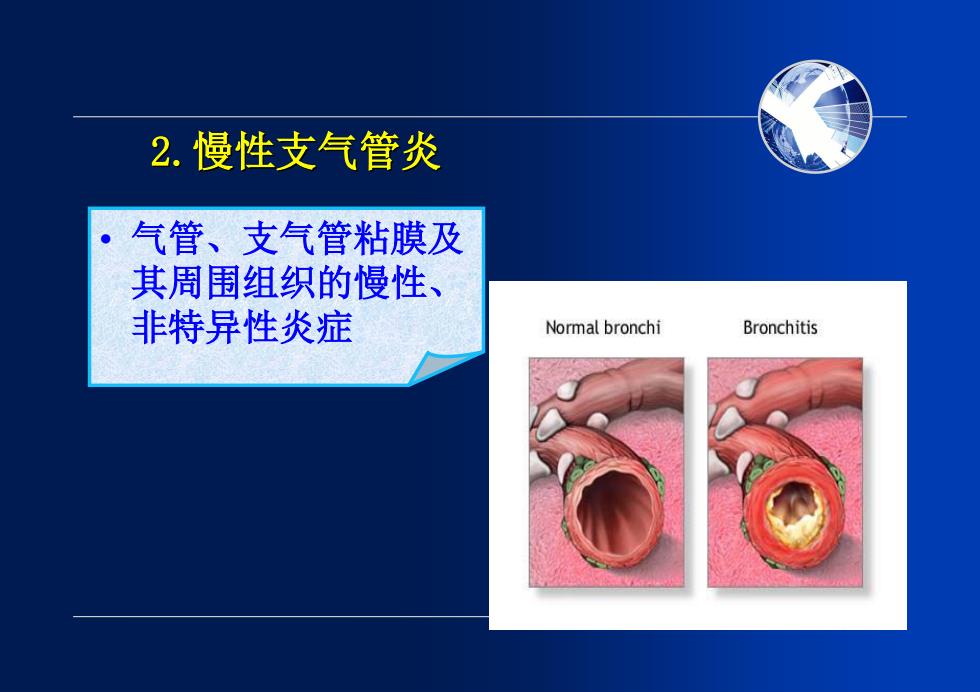 2. 慢性支气管炎

• 气管、支气管粘膜及其周围组织的慢性、非特异性炎症

Normal bronchi

Bronchitis